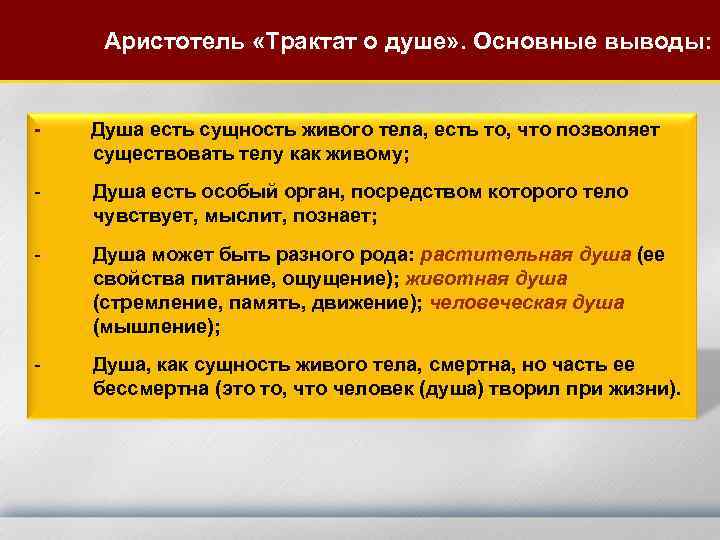 Аристотель «Трактат о душе». Основные выводы:

- Душа есть сущность живого тела, есть то, что позволяет существовать телу как живому;

- Душа есть особый орган, посредством которого тело чувствует, мыслит, познает;

- Душа может быть разного рода: растительная душа (ее свойства питание, ощущение); животная душа (стремление, память, движение); человеческая душа (мышление);

- Душа, как сущность живого тела, смертна, но часть ее бессмертна (это то, что человек (душа) творил при жизни).